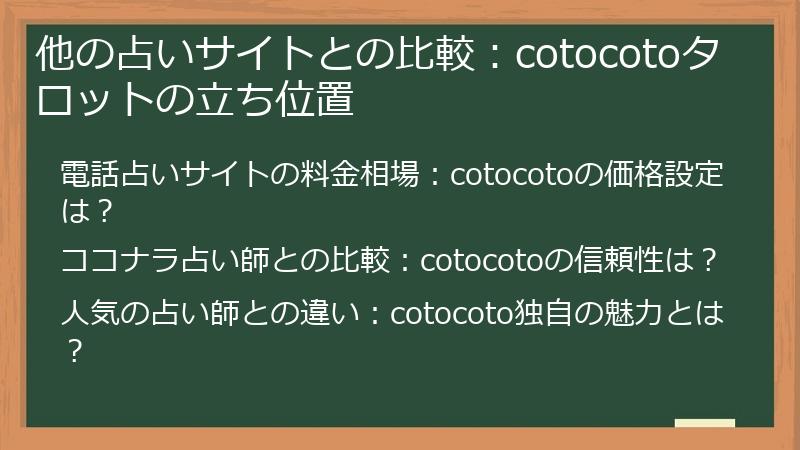 他の占いサイトとの比較：cotocotoタロットの立ち位置

電話占いサイトの料金相場：cotocotoの価格設定は？

ココナラ占い師との比較：cotocotoの信頼性は？

人気の占い師との違い：cotocoto独自の魅力とは？